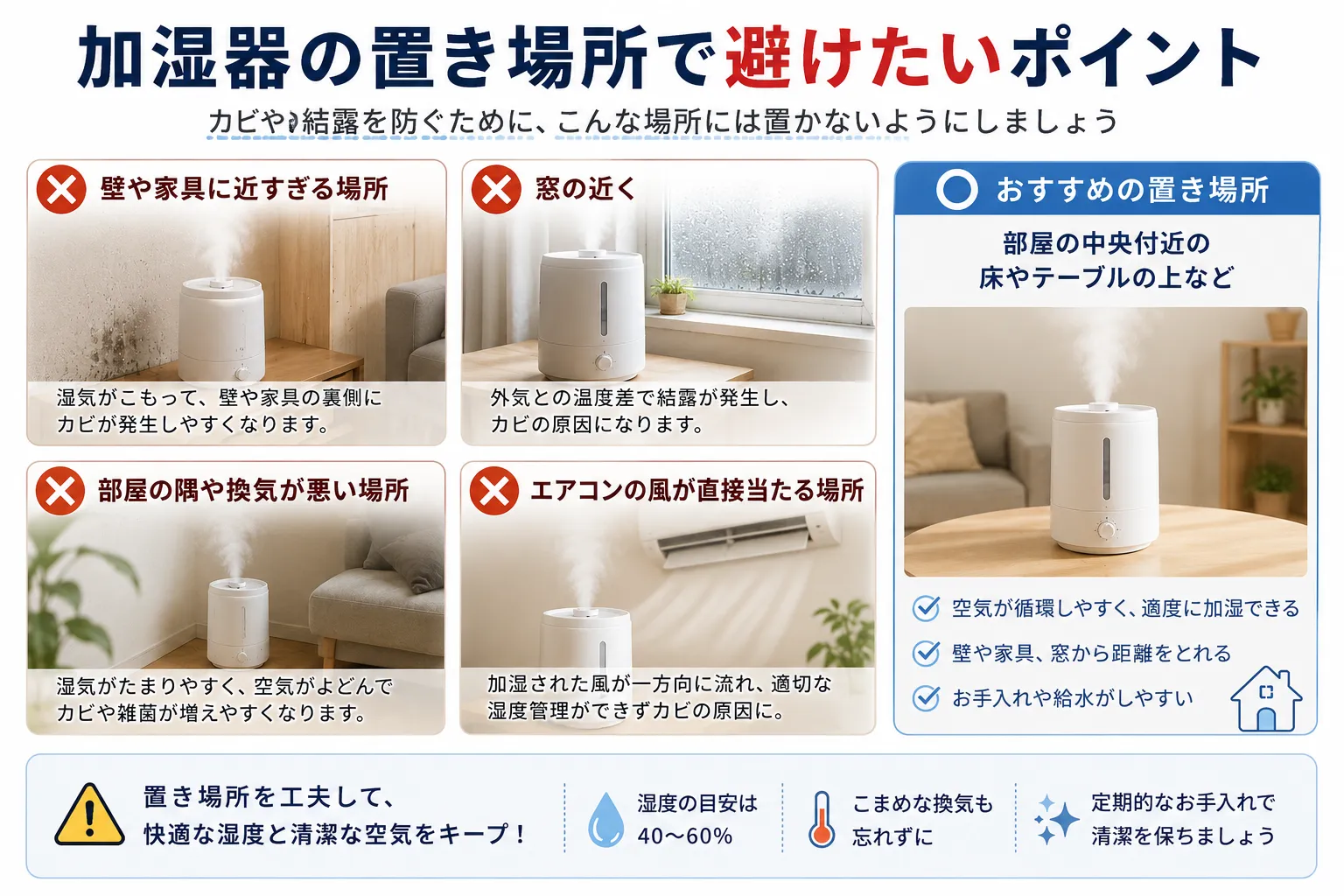 加湿器の置き場所で避けたいポイント

カビや結露を防ぐために、こんな場所には置かないようにしましょう

壁や家具に近すぎる場所

湿気がこもって、壁や家具の裏側にカビが発生しやすくなります。

窓の近く

外気との温度差で結露が発生し、カビの原因になります。

部屋の隅や換気が悪い場所

湿気がたまりやすく、空気がよどんでカビや雑菌が増えやすくなります。

エアコンの風が直接当たる場所

加湿された風が一方向に流れ、適切な湿度管理ができずカビの原因に。

おすすめの置き場所

部屋の中央付近の床やテーブルの上など

空気が循環しやすく、適度に加湿できる

壁や家具、窓から距離をとれる

お手入れや給水がしやすい

置き場所を工夫して、快適な湿度と清潔な空気をキープ！

湿度の目安は 40〜60%

こまめな換気も忘れずに

定期的なお手入れで清潔を保ちましょう